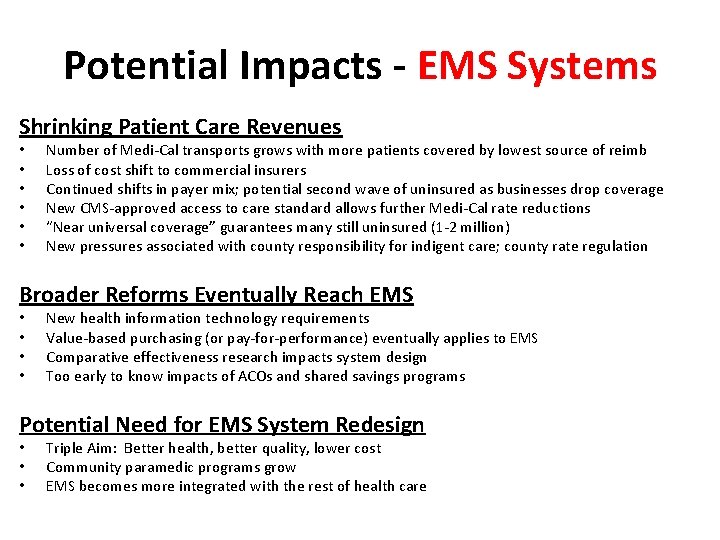 Potential Impacts - EMS Systems

Shrinking Patient Care Revenues
• Number of Medi-Cal transports grows with more patients covered by lowest source of reimb
• Loss of cost shift to commercial insurers
• Continued shifts in payer mix; potential second wave of uninsured as businesses drop coverage
• New CMS-approved access to care standard allows further Medi-Cal rate reductions
• "Near universal coverage" guarantees many still uninsured (1-2 million)
• New pressures associated with county responsibility for indigent care; county rate regulation

Broader Reforms Eventually Reach EMS
• New health information technology requirements
• Value-based purchasing (or pay-for-performance) eventually applies to EMS
• Comparative effectiveness research impacts system design
• Too early to know impacts of ACOs and shared savings programs

Potential Need for EMS System Redesign
• Triple Aim: Better health, better quality, lower cost
• Community paramedic programs grow
• EMS becomes more integrated with the rest of health care